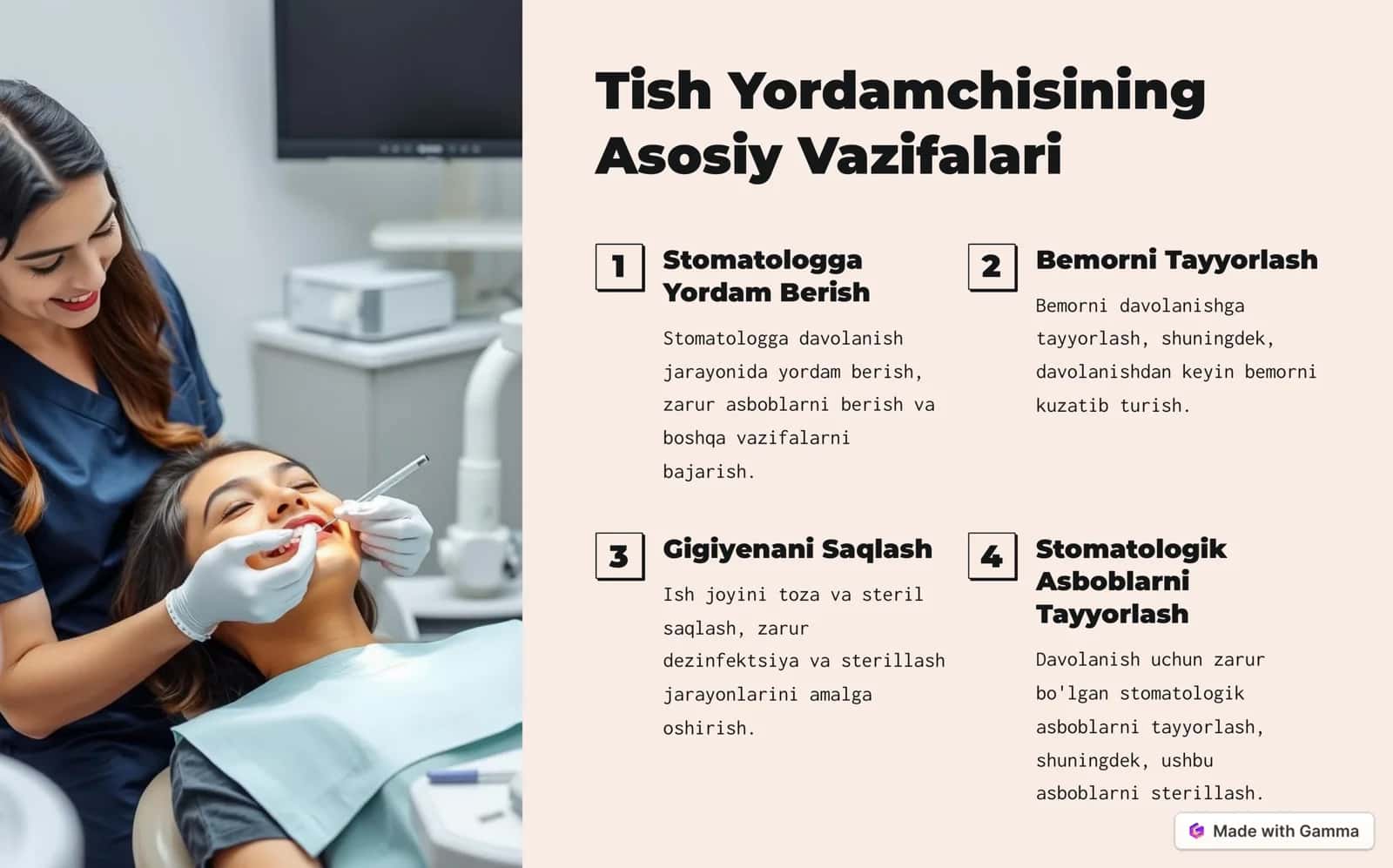 Tish Yordamchisining Asosiy Vazifalari

1

Stomatologga Yordam Berish

Stomatologga davolanish jarayonida yordam berish, zarur asboblarni berish va boshqa vazifalarni bajarish.

2

Bemorni Tayyorlash

Bemorni davolanishga tayyorlash, shuningdek, davolanishdan keyin bemorni kuzatib turish.

3

Gigiyenani Saqlash

Ish joyini toza va steril saqlash, zarur dezinfektsiya va sterillash jarayonlarini amalga oshirish.

4

Stomatologik Asboblarni Tayyorlash

Davolanish uchun zarur bo'lgan stomatologik asboblarni tayyorlash, shuningdek, ushbu asboblarni sterillash.

Made with Gamma